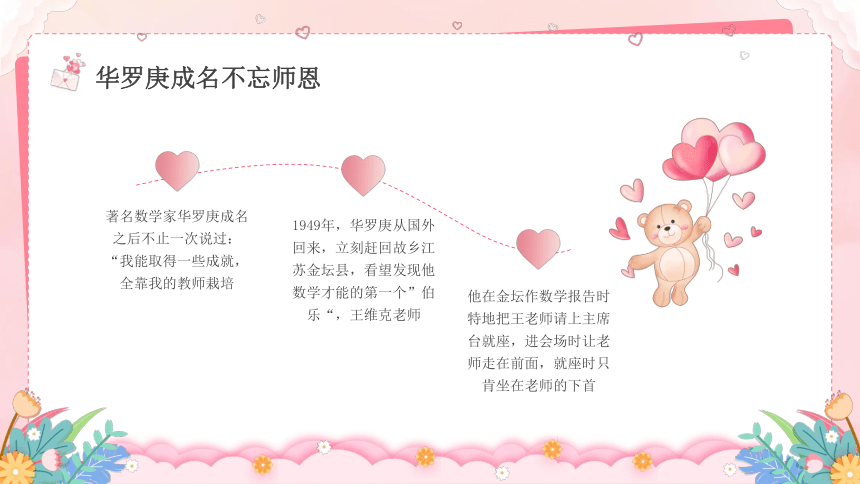 华罗庚成名不忘师恩

著名数学家华罗庚成名之后不止一次说过：“我能取得一些成就，全靠我的教师栽培

1949年，华罗庚从国外回来，立刻赶回故乡江苏金坛县，看望发现他数学才能的第一个”伯乐“，王维克老师

他在金坛作数学报告时特地把王老师请上主席台就座，进会场时让老师走在前面，就座时只肯坐在老师的下首